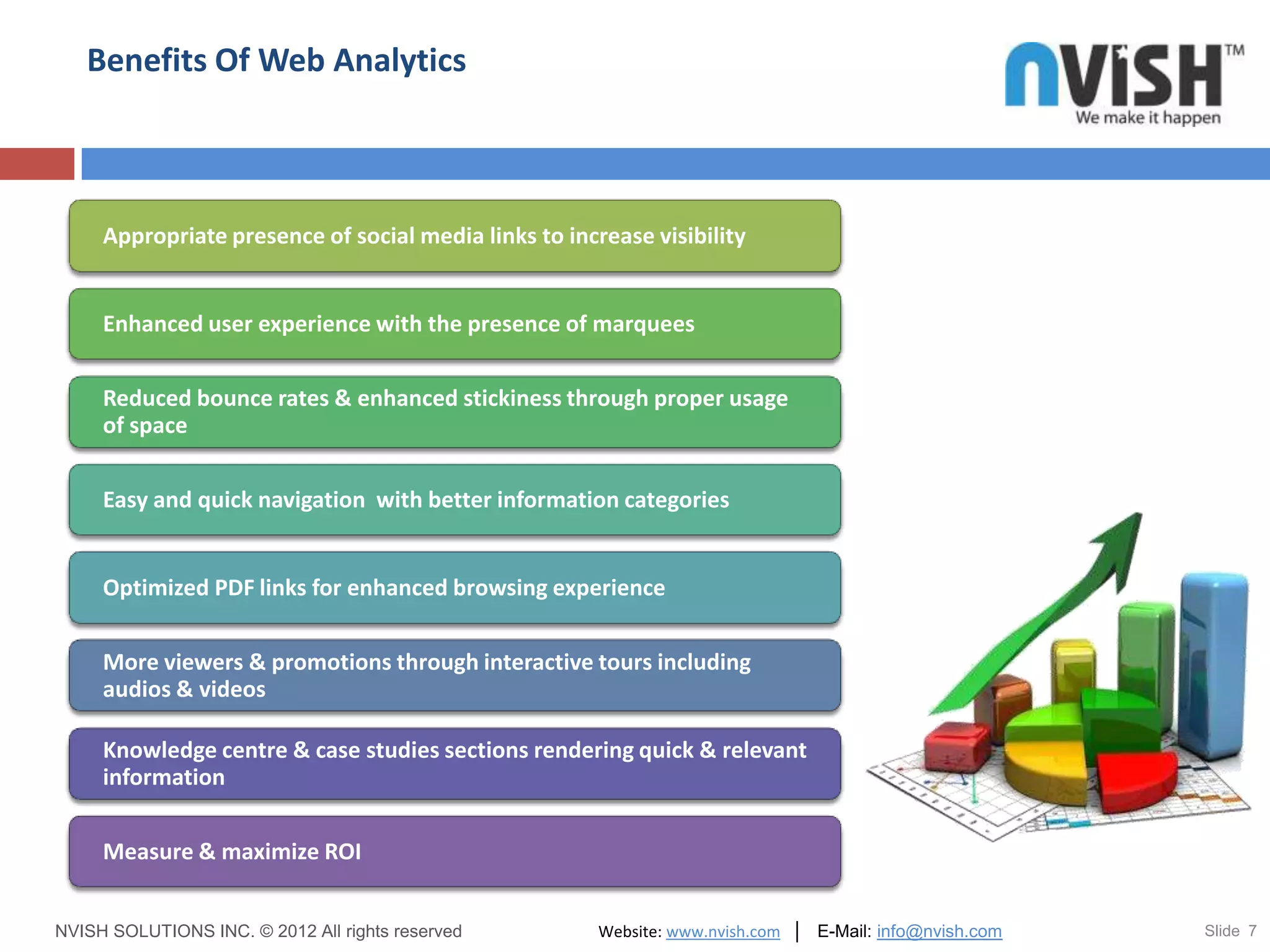 Benefits Of Web Analytics

nVISH™
We make it happen

Appropriate presence of social media links to increase visibility

Enhanced user experience with the presence of marquees

Reduced bounce rates & enhanced stickiness through proper usage of space

Easy and quick navigation  with better information categories

Optimized PDF links for enhanced browsing experience

More viewers & promotions through interactive tours including audios & videos

Knowledge centre & case studies sections rendering quick & relevant information

Measure & maximize ROI

NVISH SOLUTIONS INC. © 2012 All rights reserved

Website: www.nvish.com | E-Mail: info@nvish.com

Slide 7